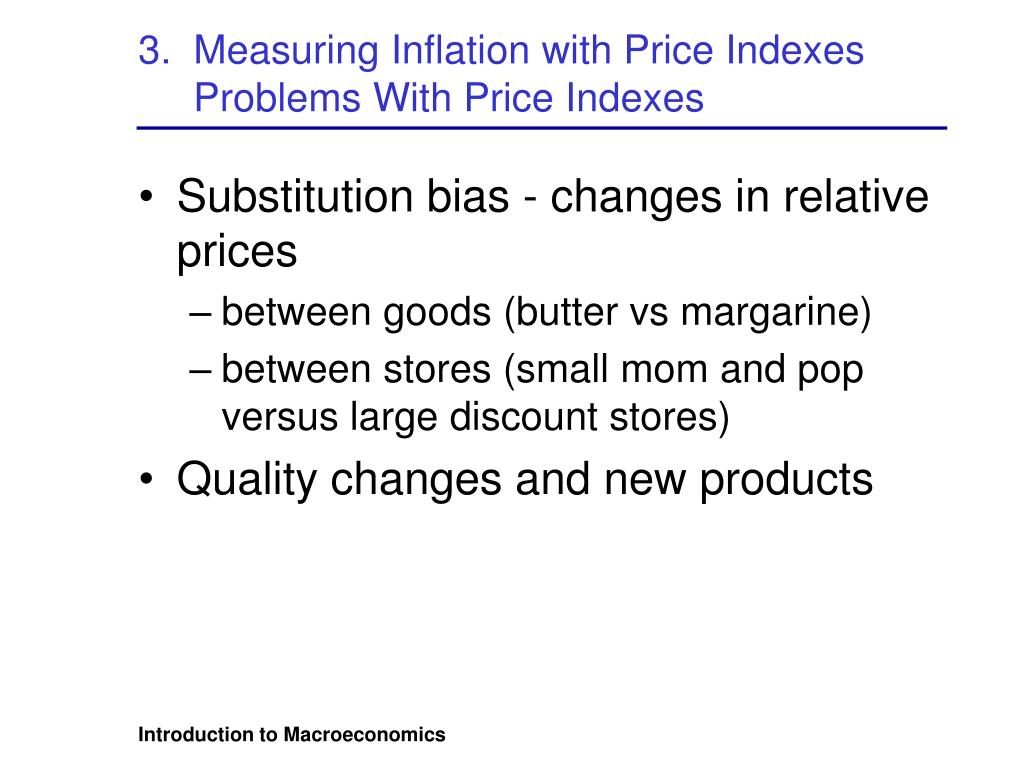 3. Measuring Inflation with Price Indexes
Problems With Price Indexes

• Substitution bias - changes in relative prices
– between goods (butter vs margarine)
– between stores (small mom and pop versus large discount stores)
• Quality changes and new products

Introduction to Macroeconomics